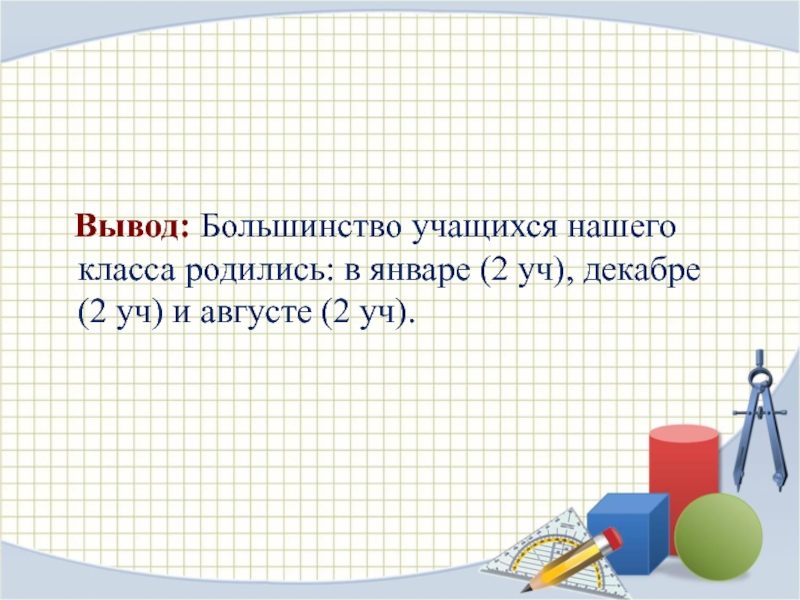 Вывод: Большинство учащихся нашего класса родились: в январе (2 уч), декабре (2 уч) и августе (2 уч).